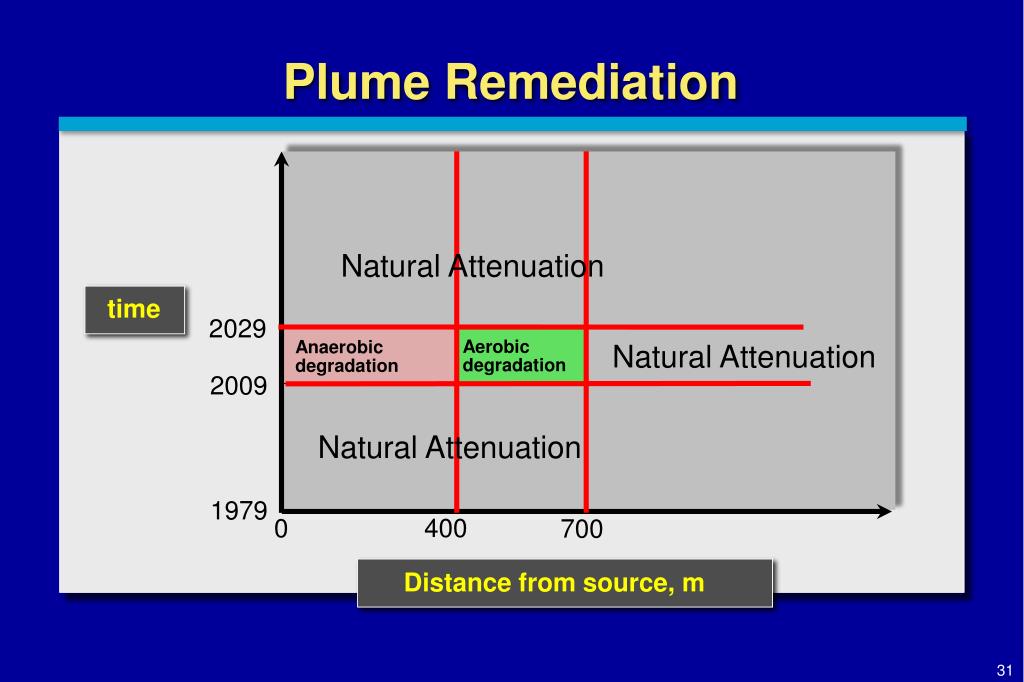 Plume Remediation

time

Natural Attenuation

2029

Anaerobic degradation

Aerobic degradation

Natural Attenuation

2009

Natural Attenuation

1979

0

400

700

Distance from source, m

31